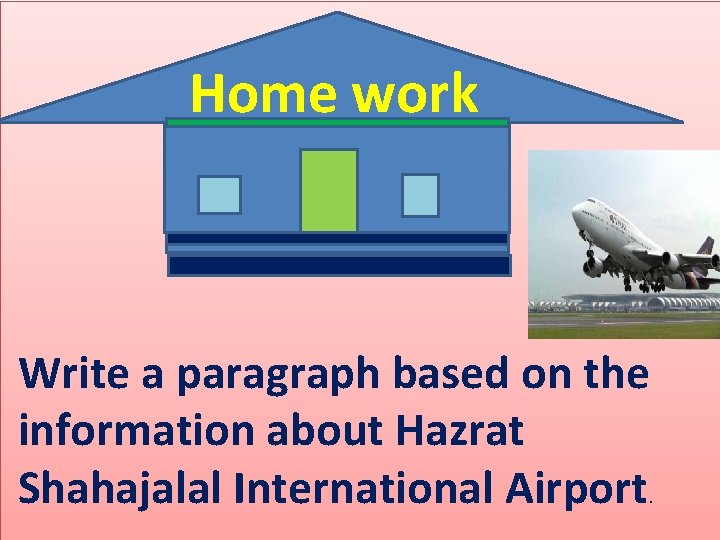 Home work

Write a paragraph based on the information about Hazrat Shahajalal International Airport.